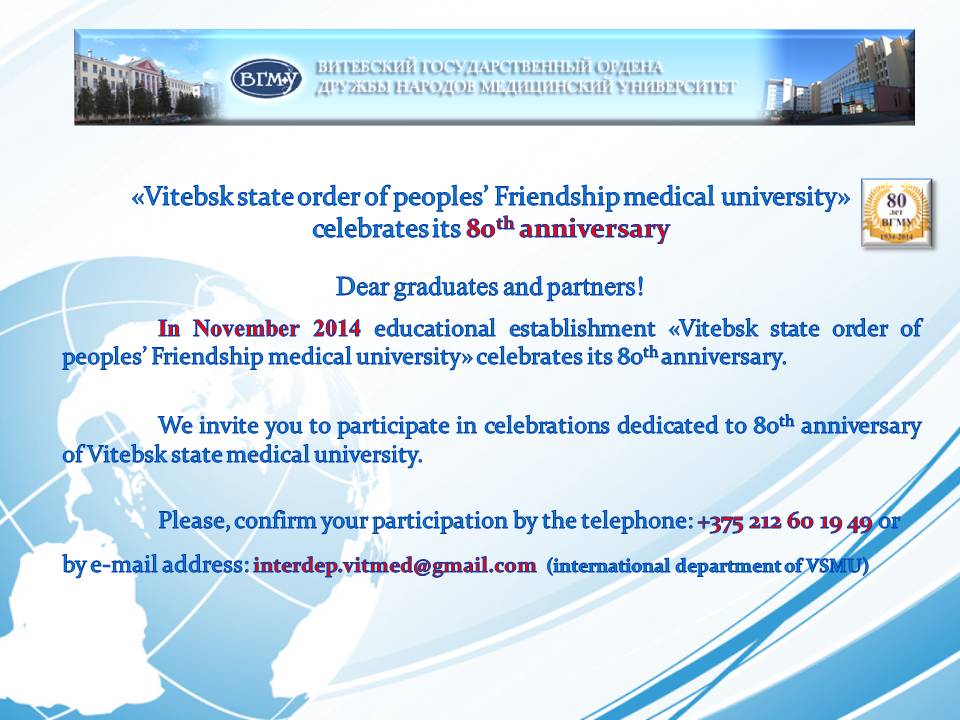 ВГМУ

ВИТЕБСКИЙ ГОСУДАРСТВЕННЫЙ ОРДЕНА ДРУЖБЫ НАРОДОВ МЕДИЦИНСКИЙ УНИВЕРСИТЕТ

«Vitebsk state order of peoples' Friendship medical university» celebrates its 80$^{th}$ anniversary

80 лет ВГМУ 1934-2014

Dear graduates and partners!

In November 2014 educational establishment «Vitebsk state order of peoples' Friendship medical university» celebrates its 80$^{th}$ anniversary.

We invite you to participate in celebrations dedicated to 80$^{th}$ anniversary of Vitebsk state medical university.

Please, confirm your participation by the telephone: +375 212 60 19 49 or

by e-mail address: interdep.vitmed@gmail.com (international department of VSMU)